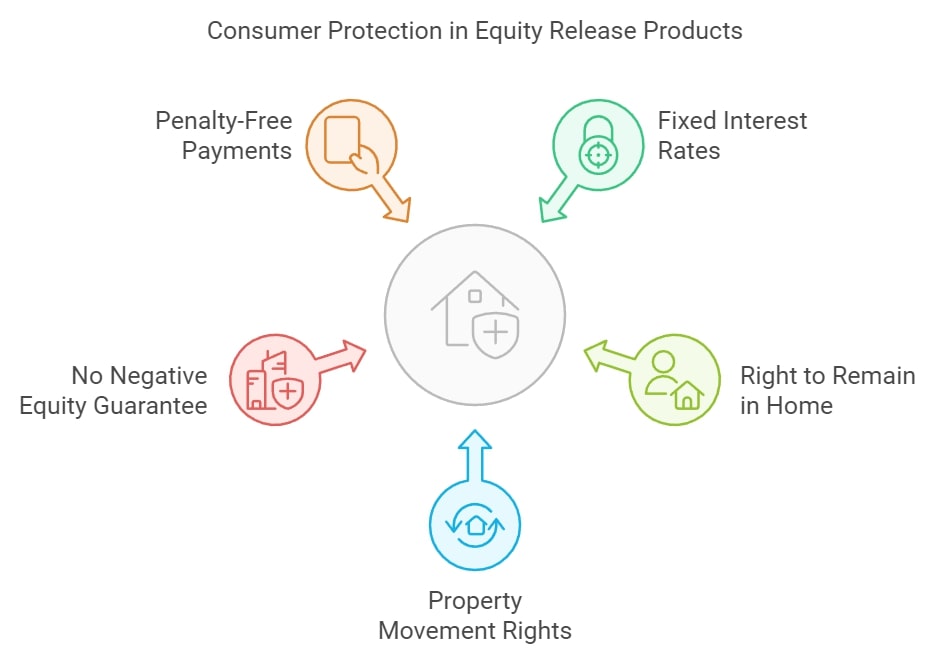 Consumer Protection in Equity Release Products

Penalty-Free Payments

Fixed Interest Rates

No Negative Equity Guarantee

Right to Remain in Home

Property Movement Rights